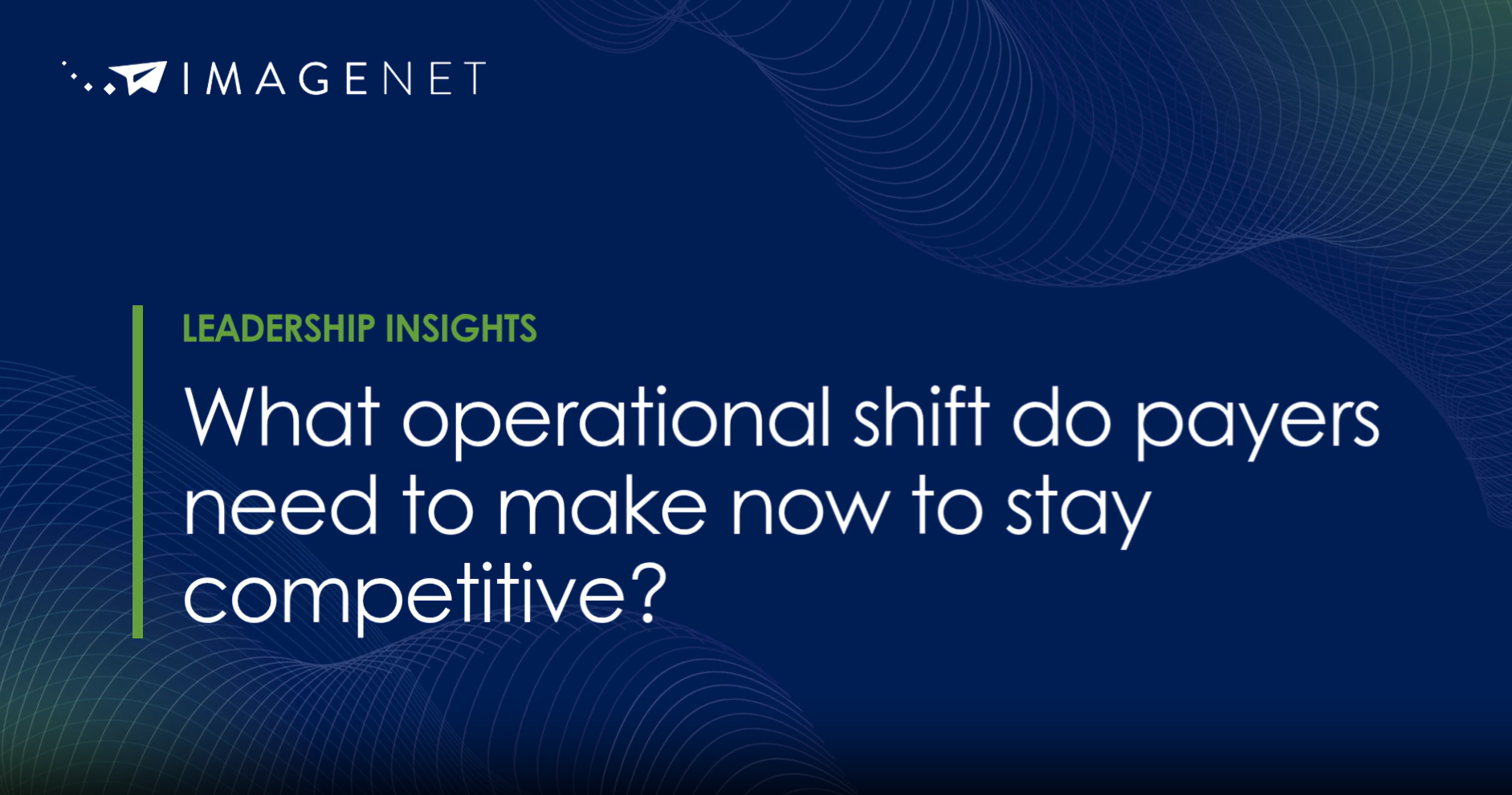 IMAGENET

LEADERSHIP INSIGHTS

What operational shift do payers need to make now to stay competitive?